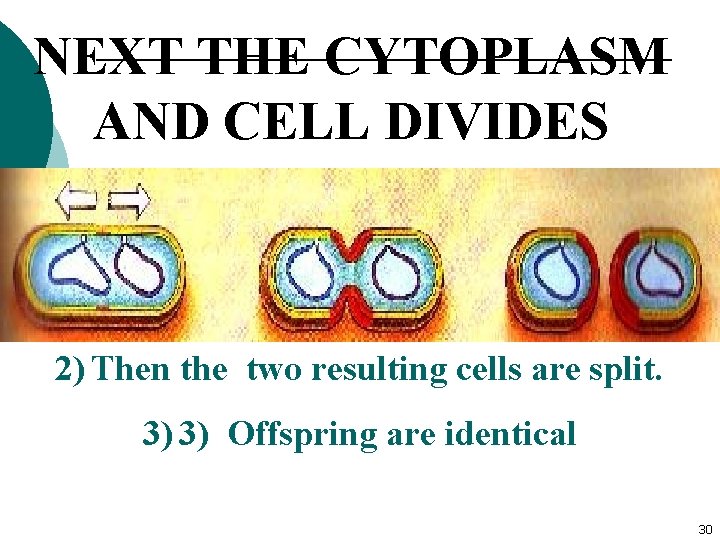 NEXT THE CYTOPLASM AND CELL DIVIDES

2) Then the two resulting cells are split.

3) 3) Offspring are identical

30